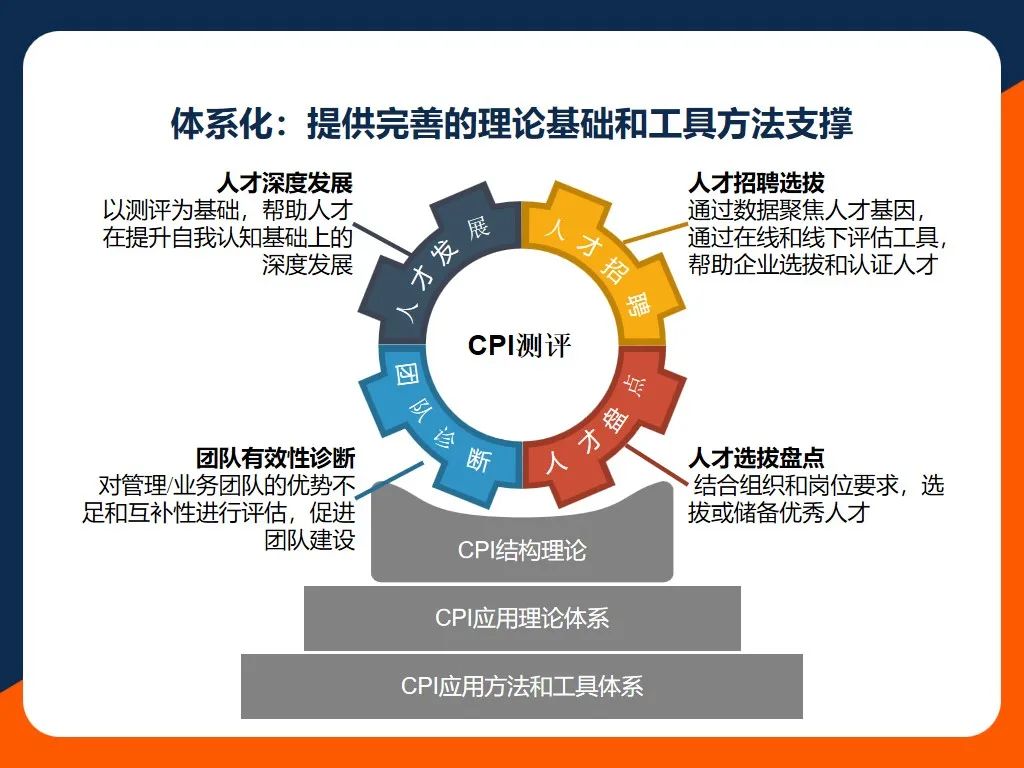 体系化：提供完善的理论基础和工具方法支撑

人才深度发展
以测评为基础，帮助人才在提升自我认知基础上的深度发展

人才招聘选拔
通过数据聚焦人才基因，通过在线和线下评估工具，帮助企业选拔和认证人才

人才发展

人才招聘

CPI测评

团队诊断

人才盘点

团队有效性诊断
对管理/业务团队的优势不足和互补性进行评估，促进团队建设

人才选拔盘点
结合组织和岗位要求，选拔或储备优秀人才

CPI结构理论

CPI应用理论体系

CPI应用方法和工具体系